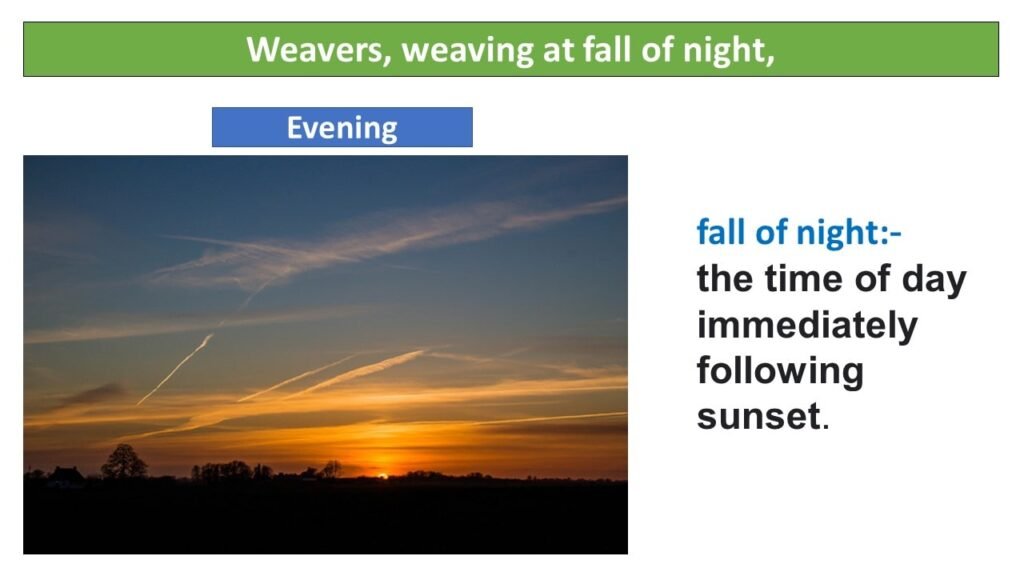 Weavers, weaving at fall of night,

Evening

fall of night:-
the time of day immediately following sunset.